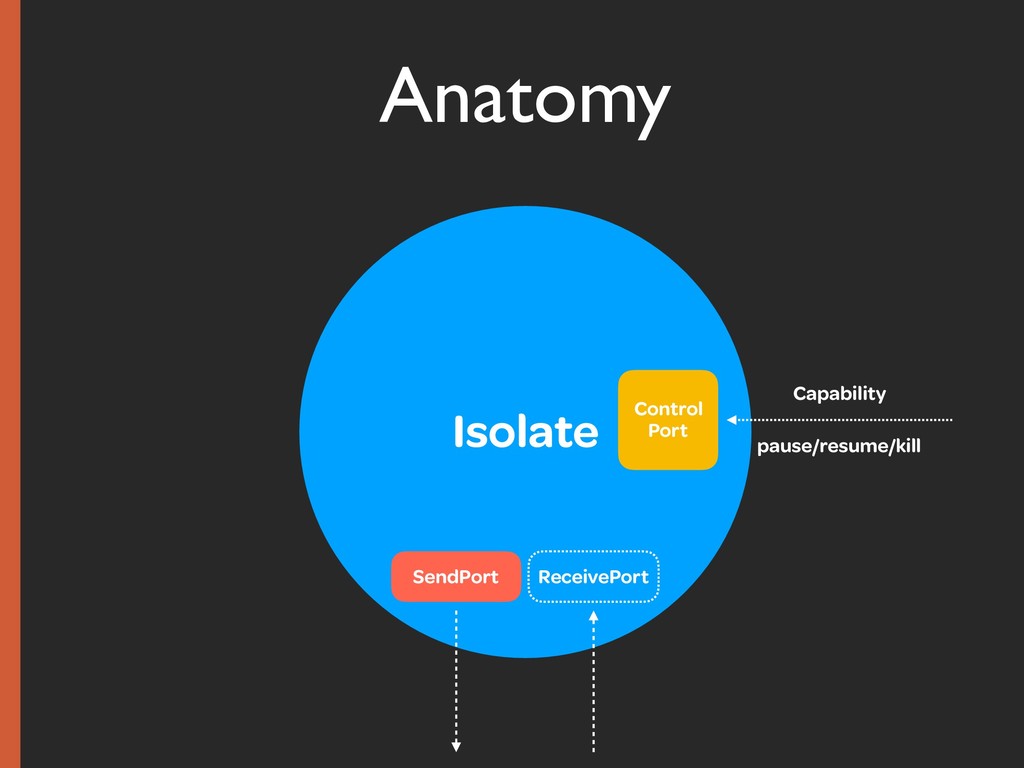 Anatomy

Isolate

Control Port

Capability

pause/resume/kill

SendPort

ReceivePort